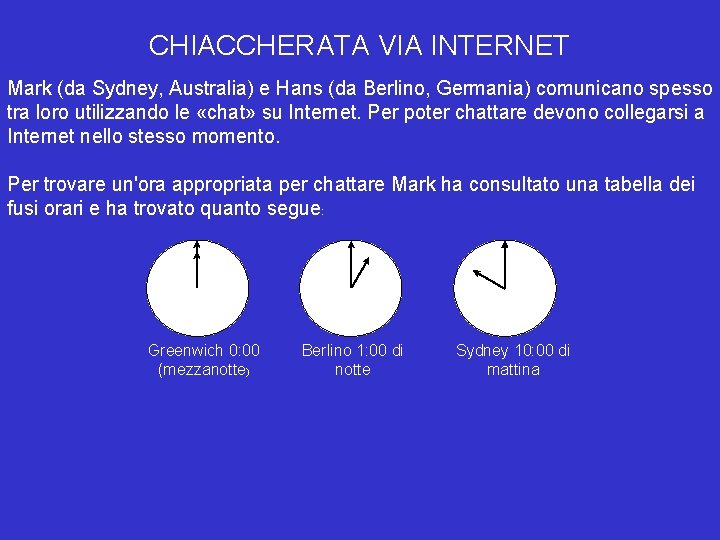 CHIACCHERATA VIA INTERNET

Mark (da Sydney, Australia) e Hans (da Berlino, Germania) comunicano spesso tra loro utilizzando le «chat» su Internet. Per poter chattare devono collegarsi a Internet nello stesso momento.

Per trovare un'ora appropriata per chattare Mark ha consultato una tabella dei fusi orari e ha trovato quanto segue:

Greenwich 0:00 (mezzanotte)

Berlino 1:00 di notte

Sydney 10:00 di mattina